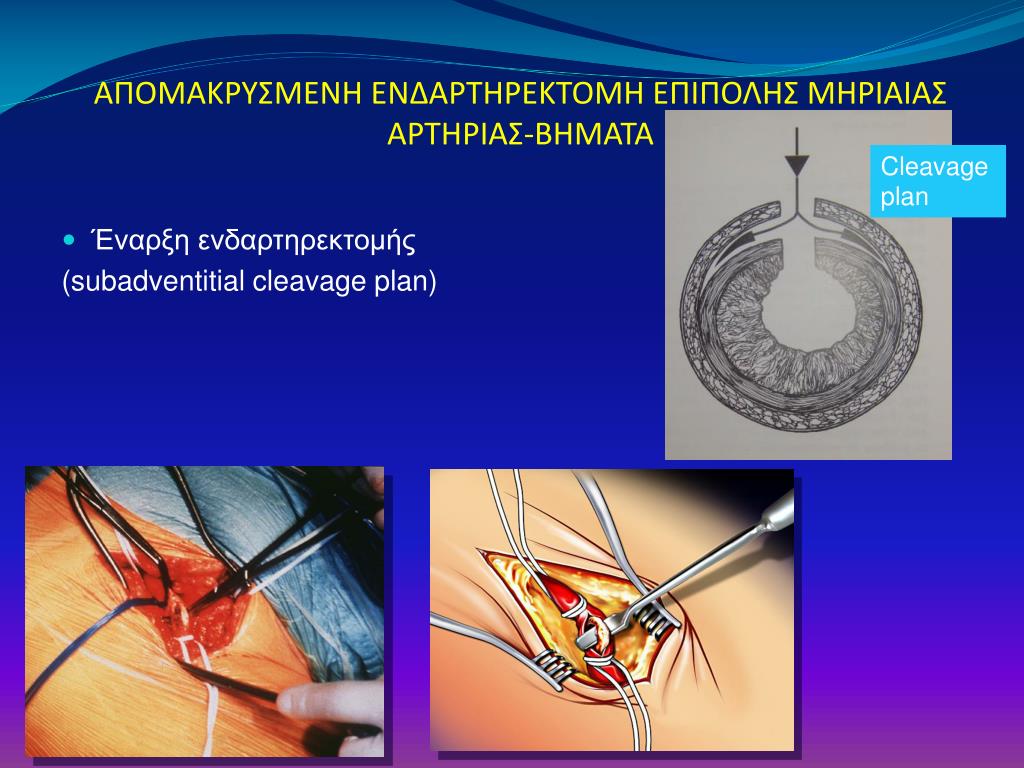 ΑΠΟΜΑΚΡΥΣΜΕΝΗ ΕΝΔΑΡΤΗΡΕΚΤΟΜΗ ΕΠΙΠΟΛΗΣ ΜΗΡΙΑΙΑΣ ΑΡΤΗΡΙΑΣ-ΒΗΜΑΤΑ

Cleavage plan

Έναρξη ενδαρτηρεκτομής (subadventitial cleavage plan)